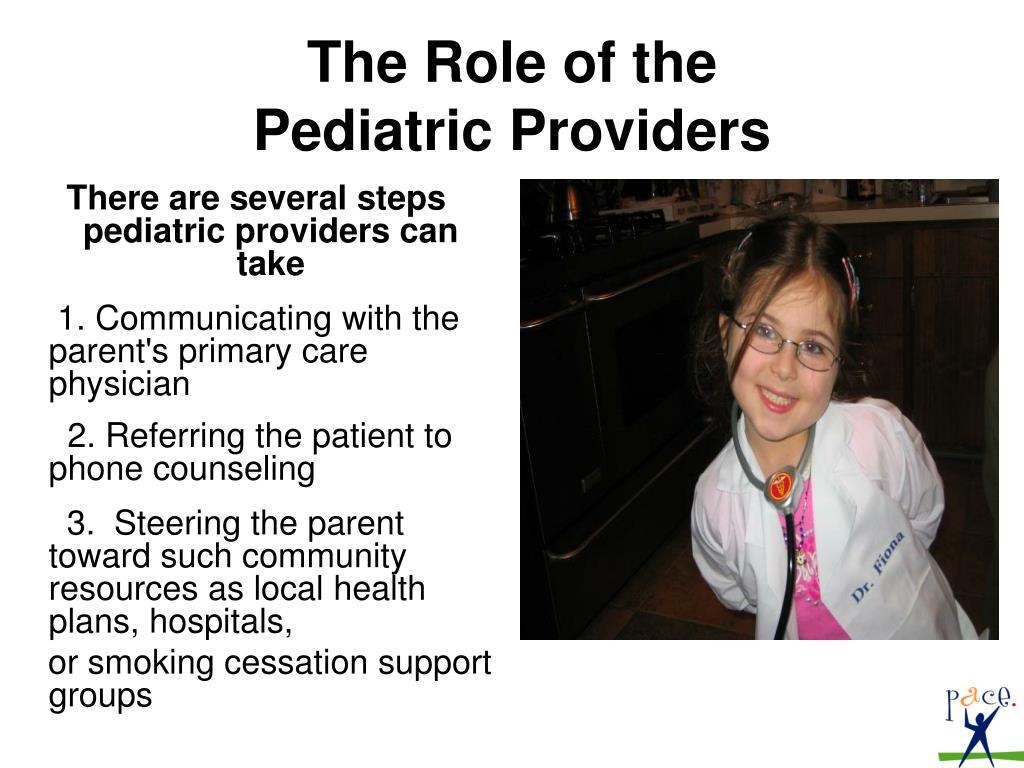 The Role of the Pediatric Providers

There are several steps pediatric providers can take

1. Communicating with the parent's primary care physician

2. Referring the patient to phone counseling

3. Steering the parent toward such community resources as local health plans, hospitals,

or smoking cessation support groups

Dr. Fiona

pace.